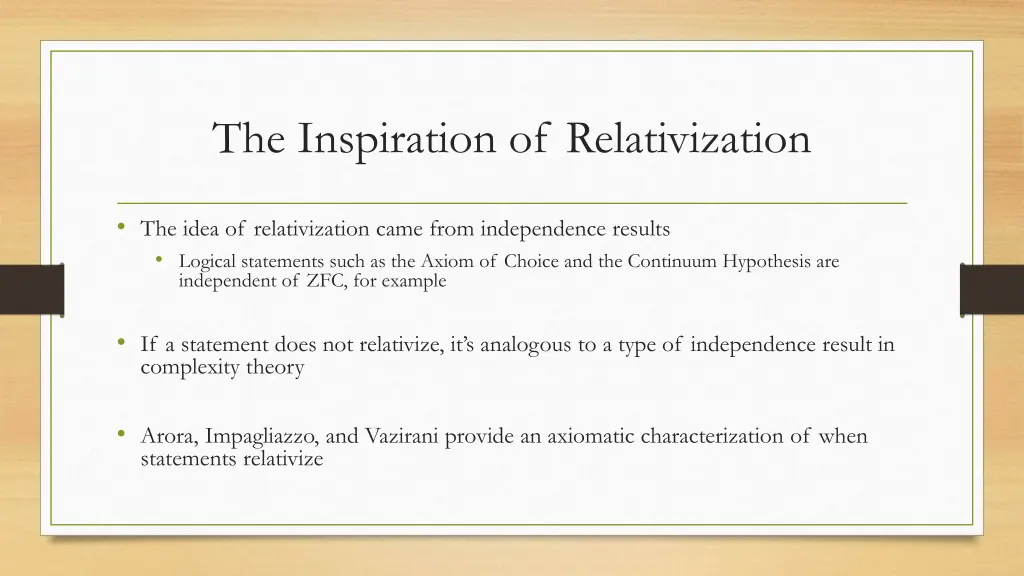 The Inspiration of Relativization

• The idea of relativization came from independence results
  • Logical statements such as the Axiom of Choice and the Continuum Hypothesis are independent of ZFC, for example

• If a statement does not relativize, it's analogous to a type of independence result in complexity theory

• Arora, Impagliazzo, and Vazirani provide an axiomatic characterization of when statements relativize